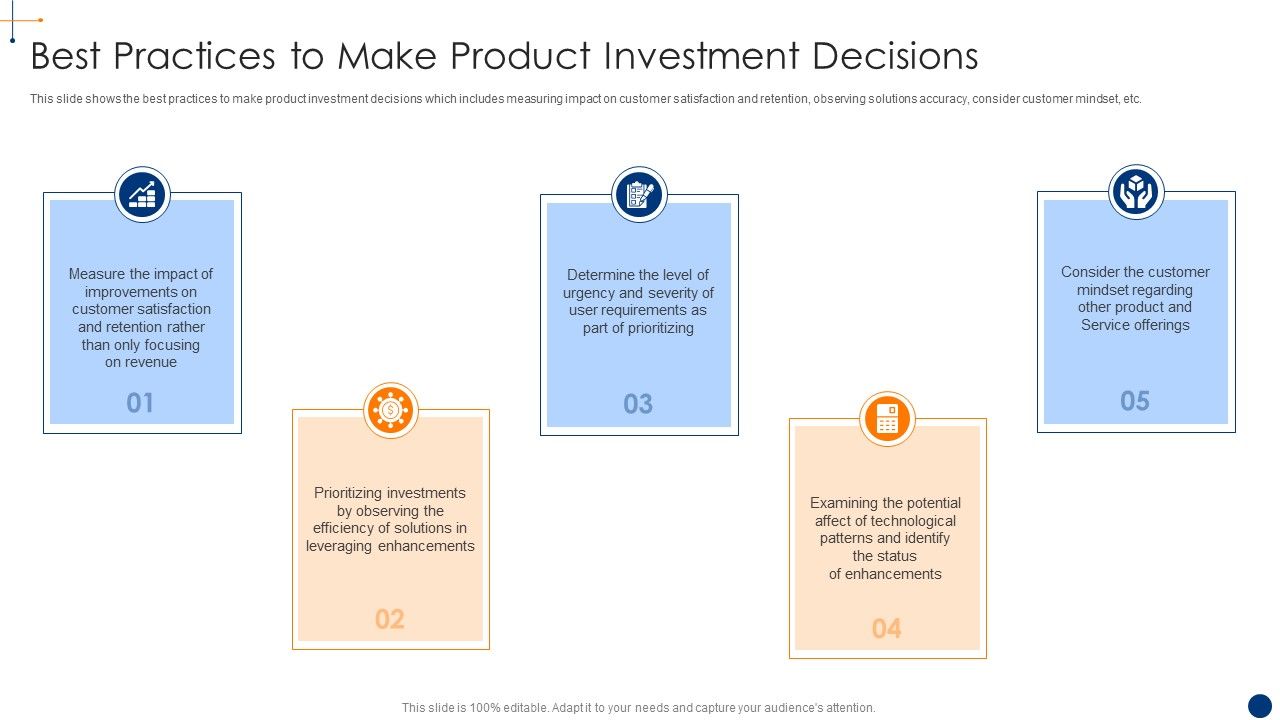 Best Practices to Make Product Investment Decisions

This slide shows the best practices to make product investment decisions which includes measuring impact on customer satisfaction and retention, observing solutions accuracy, consider customer mindset, etc.

Measure the impact of improvements on customer satisfaction and retention rather than only focusing on revenue

01

Prioritizing investments by observing the efficiency of solutions in leveraging enhancements

02

Determine the level of urgency and severity of user requirements as part of prioritizing

03

Examining the potential affect of technological patterns and identify the status of enhancements

04

Consider the customer mindset regarding other product and Service offerings

05

This slide is 100% editable. Adapt it to your needs and capture your audience's attention.